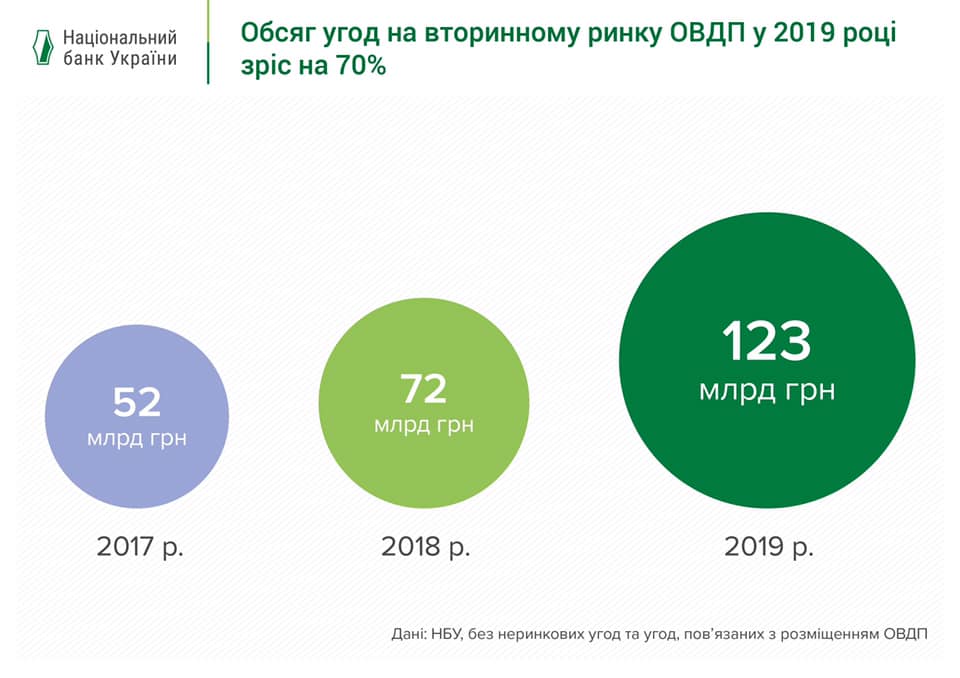 Національний банк України

Обсяг угод на вторинному ринку ОВДП у 2019 році зріс на 70%

52
млрд грн

2017 р.

72
млрд грн

2018 р.

123
млрд грн

2019 р.

Дані: НБУ, без неринкових угод та угод, пов'язаних з розміщенням ОВДП